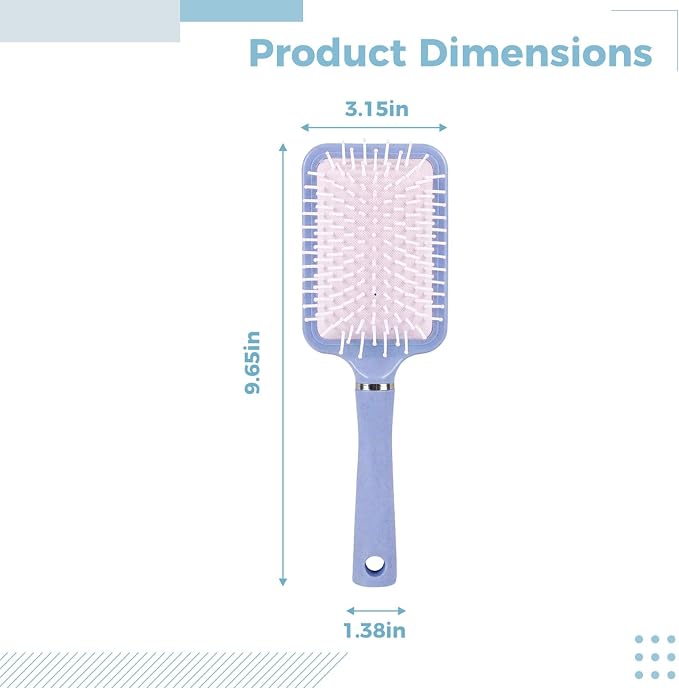 Product Dimensions

3.15in

9.65in

1.38in